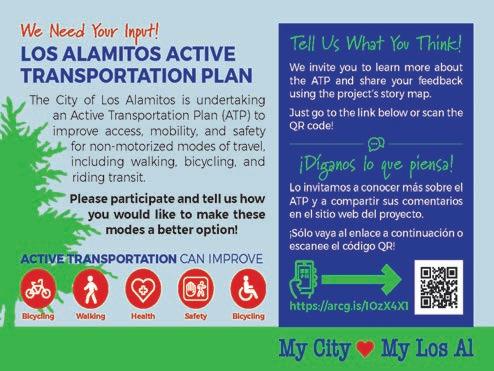 We Need Your Input!

LOS ALAMITOS ACTIVE TRANSPORTATION PLAN

The City of Los Alamitos is undertaking an Active Transportation Plan (ATP) to improve access, mobility, and safety for non-motorized modes of travel, including walking, bicycling, and riding transit.

Please participate and tell us how you would like to make these modes a better option!

ACTIVE TRANSPORTATION CAN IMPROVE

Bicycling Walking Health Safety Bicycling

Tell Us What You Think!

We invite you to learn more about the ATP and share your feedback using the project's story map.

Just go to the link below or scan the QR code!

¡Díganos lo que piensa!

Lo invitamos a conocer más sobre el ATP y a compartir sus comentarios en el sitio web del proyecto.

¡Sólo vaya al enlace a continuación o escanee el código QR!

https://arcg.is/1OzX4X1

My City ♥ My Los Al